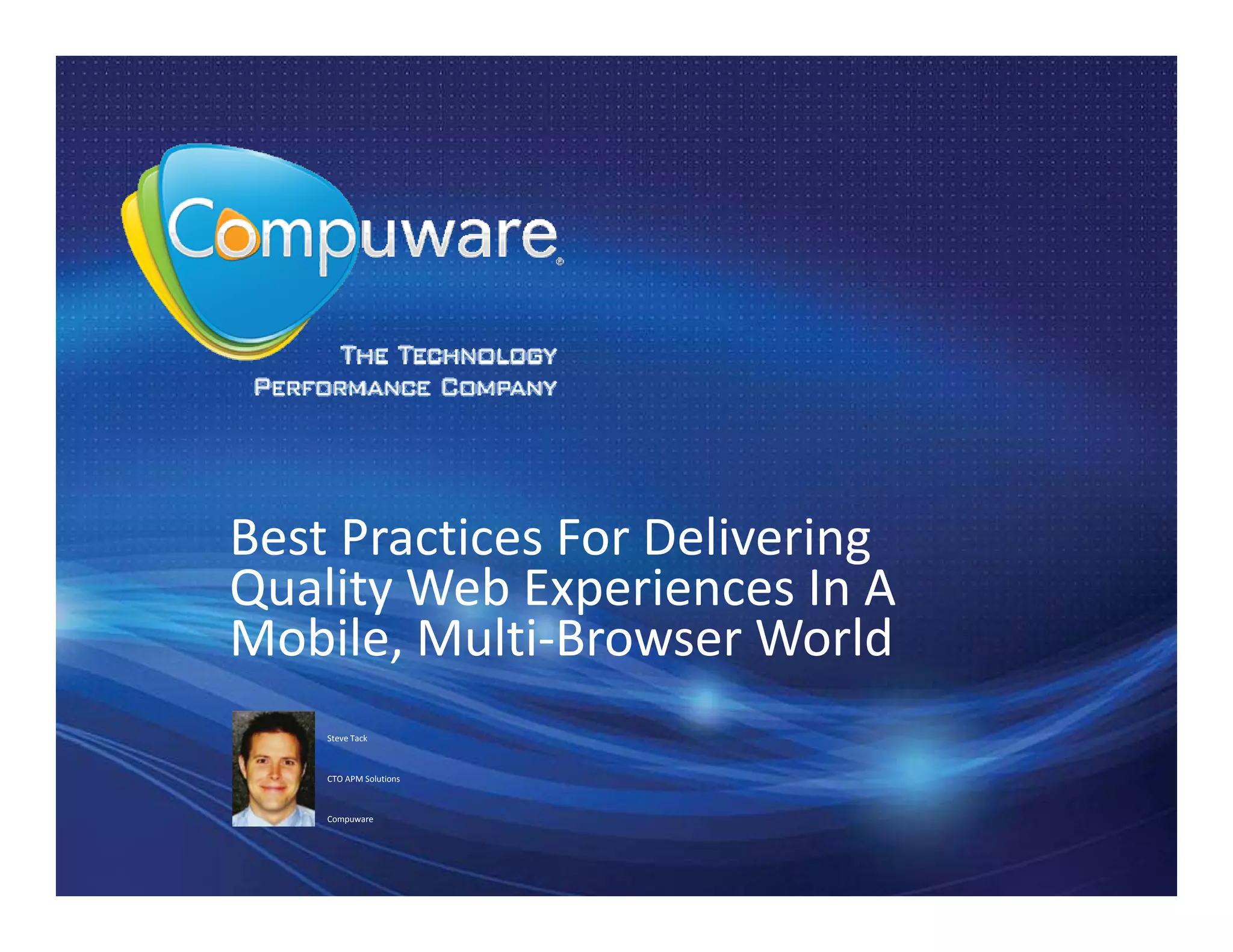 Compuware®

THE TECHNOLOGY PERFORMANCE COMPANY

Best Practices For Delivering Quality Web Experiences In A Mobile, Multi-Browser World

Steve Tack

CTO APM Solutions

Compuware